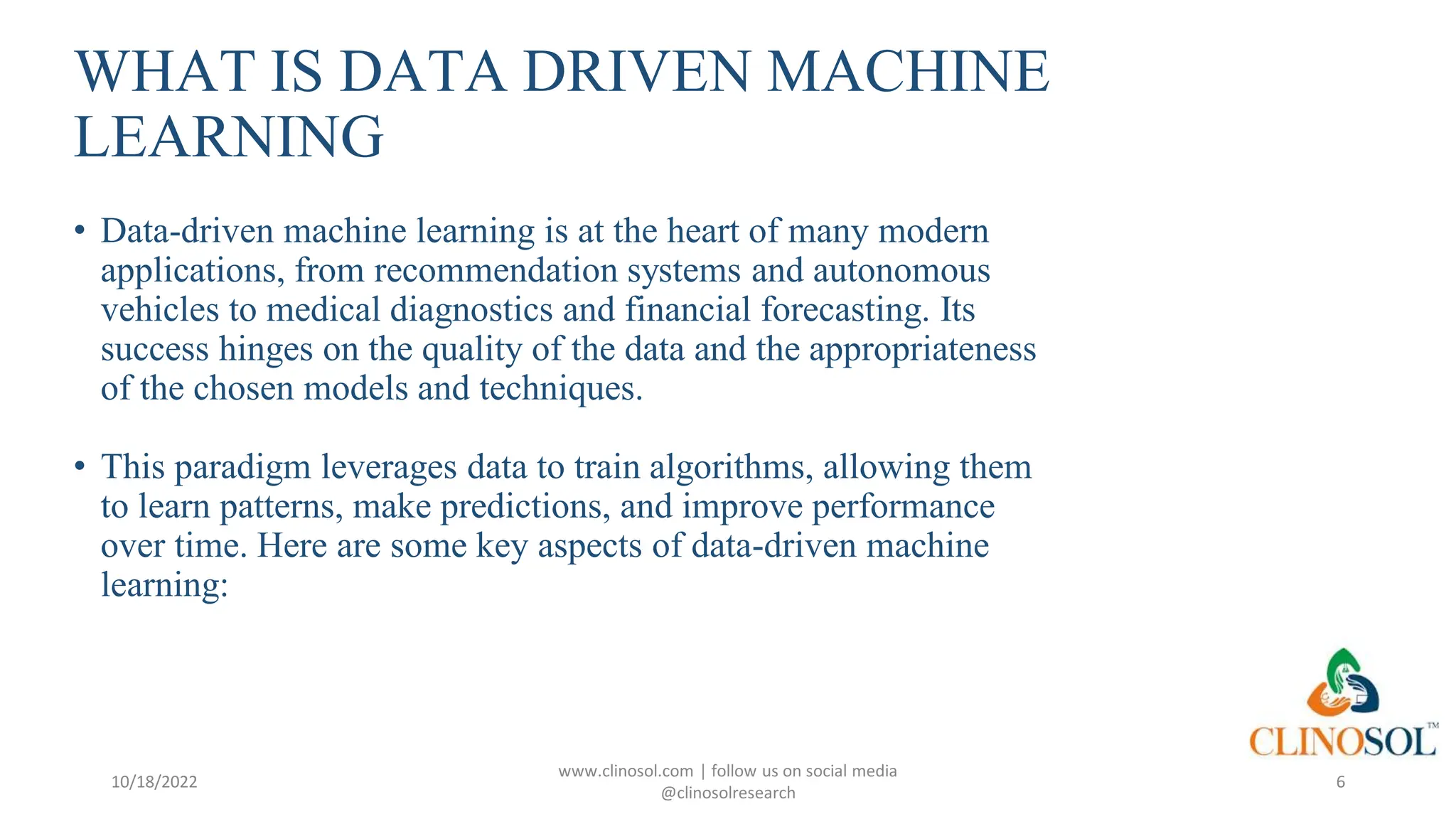 WHAT IS DATA DRIVEN MACHINE LEARNING

• Data-driven machine learning is at the heart of many modern applications, from recommendation systems and autonomous vehicles to medical diagnostics and financial forecasting. Its success hinges on the quality of the data and the appropriateness of the chosen models and techniques.

• This paradigm leverages data to train algorithms, allowing them to learn patterns, make predictions, and improve performance over time. Here are some key aspects of data-driven machine learning:

CLINOSOL™

10/18/2022

www.clinosol.com | follow us on social media @clinosolresearch

6